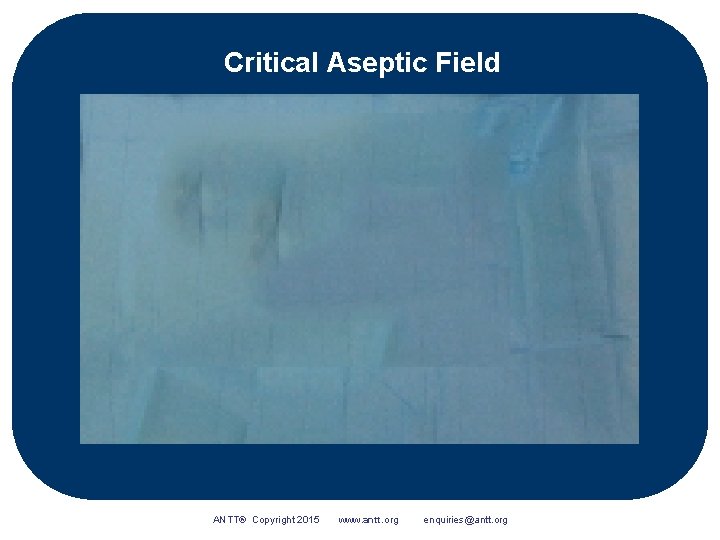 Critical Aseptic Field

ANTT® Copyright 2015 www.antt.org enquiries@antt.org